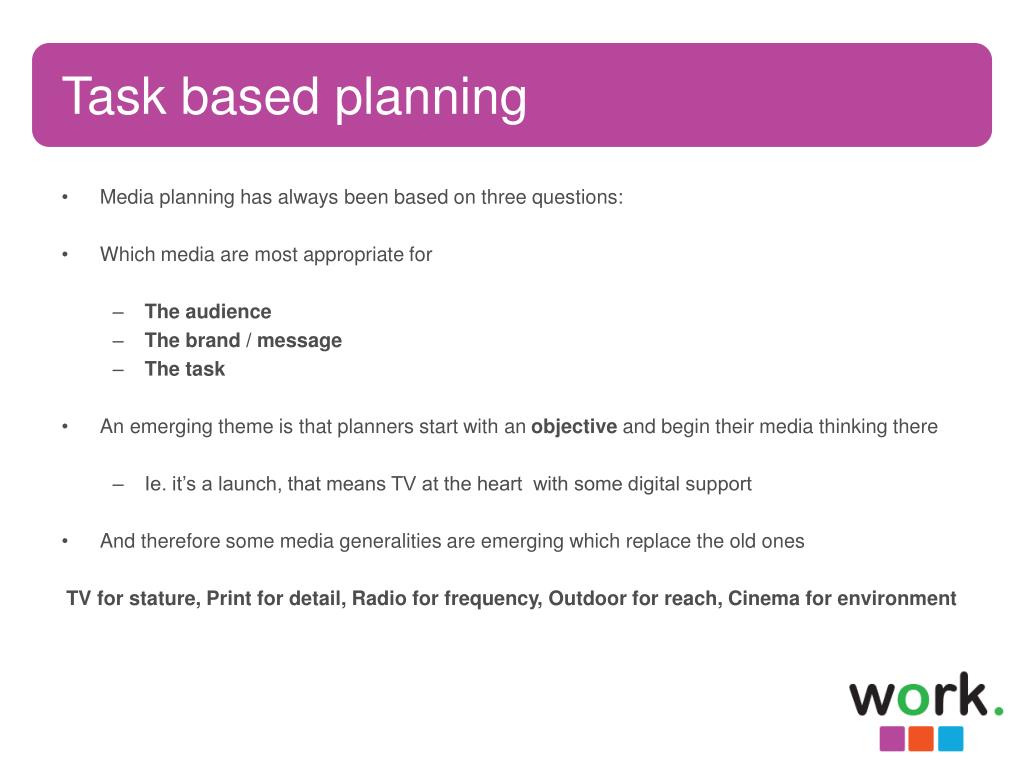 Task based planning

• Media planning has always been based on three questions:

• Which media are most appropriate for

– The audience
– The brand / message
– The task

• An emerging theme is that planners start with an objective and begin their media thinking there

– Ie. it's a launch, that means TV at the heart with some digital support

• And therefore some media generalities are emerging which replace the old ones

TV for stature, Print for detail, Radio for frequency, Outdoor for reach, Cinema for environment

work.